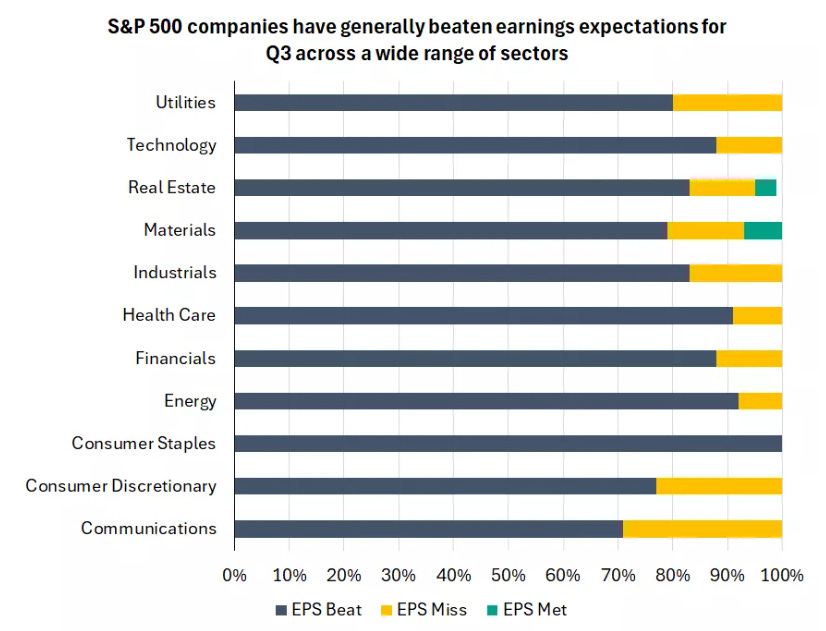 S&P 500 companies have generally beaten earnings expectations for Q3 across a wide range of sectors

Utilities
Technology
Real Estate
Materials
Industrials
Health Care
Financials
Energy
Consumer Staples
Consumer Discretionary
Communications

0% 10% 20% 30% 40% 50% 60% 70% 80% 90% 100%

EPS Beat EPS Miss EPS Met